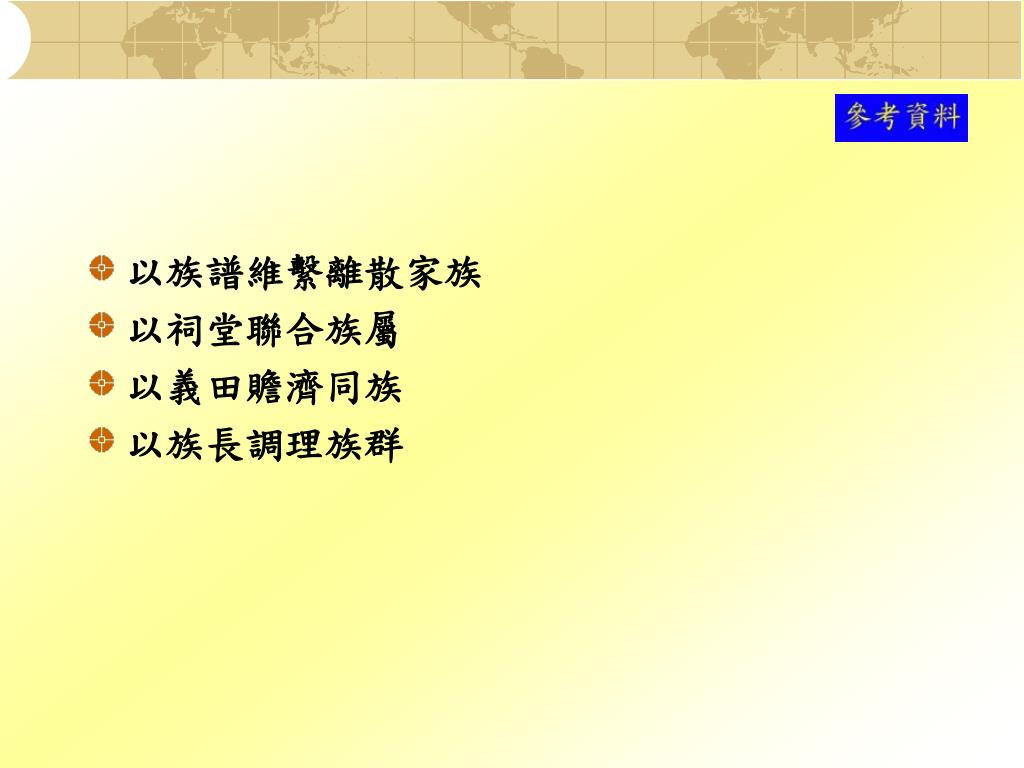 參考資料

以族譜維繫離散家族
以祠堂聯合族屬
以義田贍濟同族
以族長調理族群